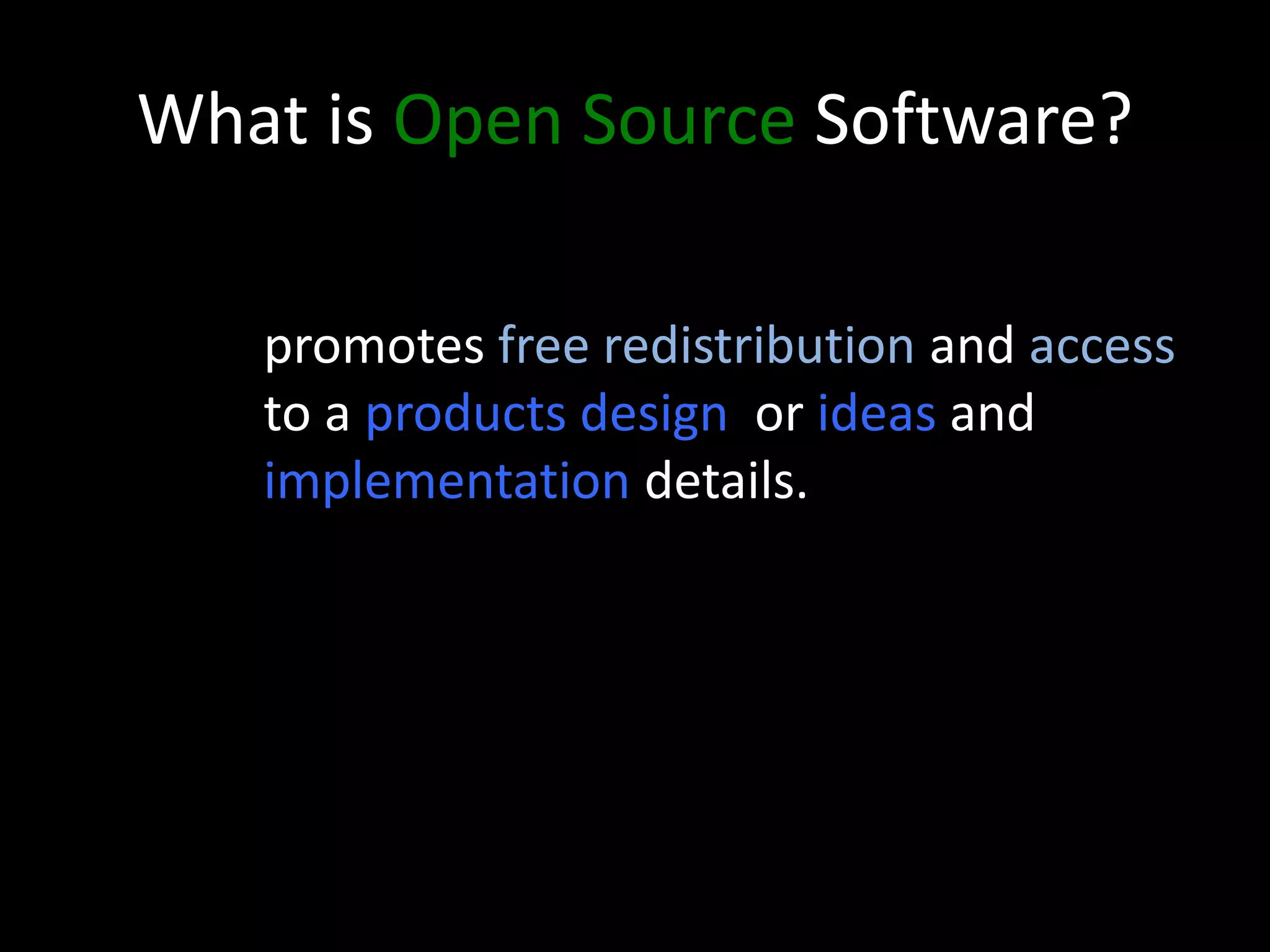 What is Open Source Software?

promotes free redistribution and access to a products design or ideas and implementation details.